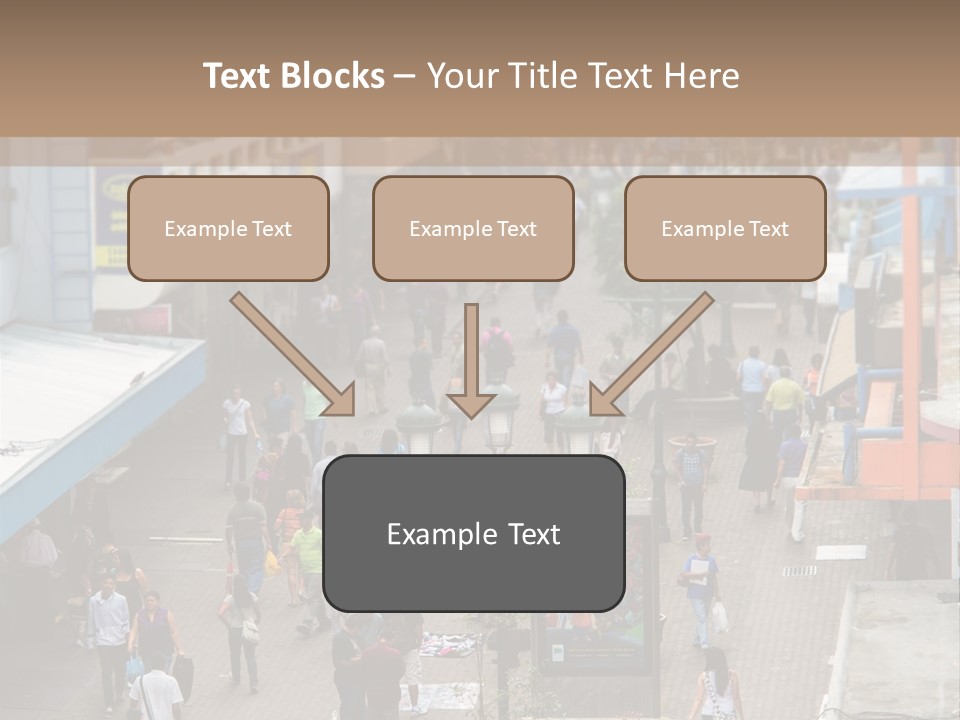 Text Blocks – Your Title Text Here

Example Text

Example Text

Example Text

Example Text